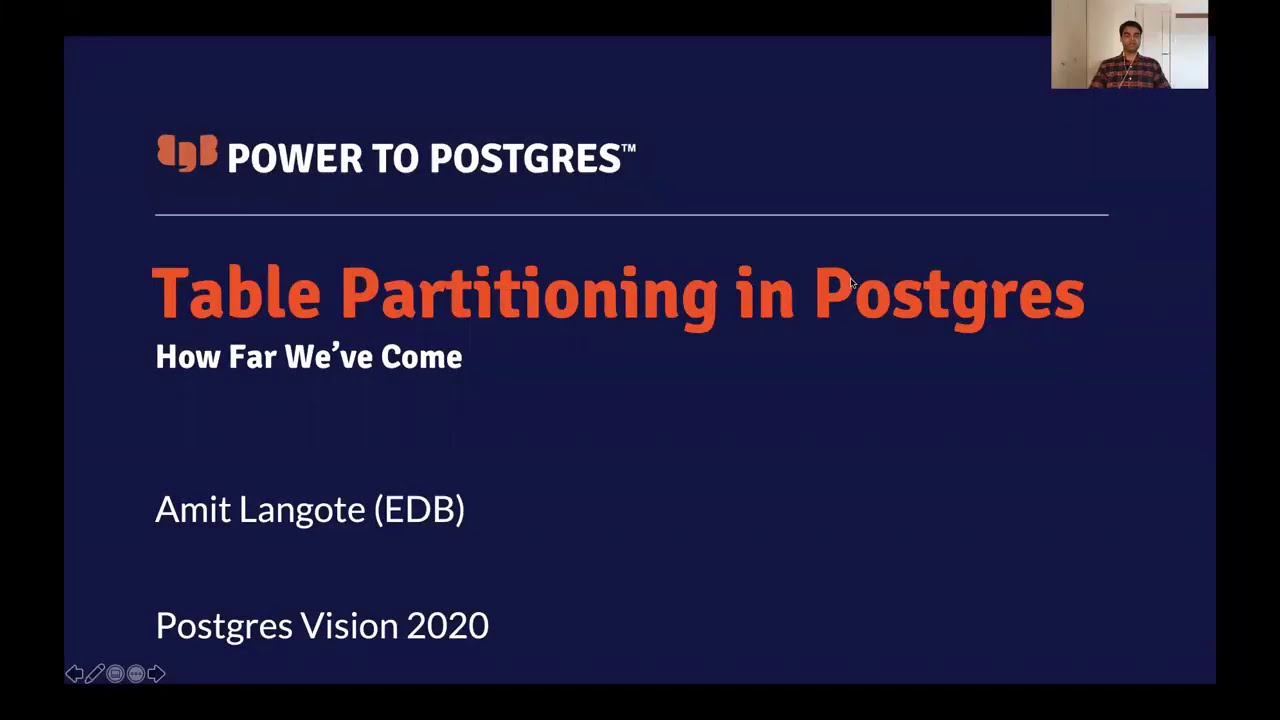 POWER TO POSTGRES™

Table Partitioning in Postgres
How Far We've Come

Amit Langote (EDB)

Postgres Vision 2020